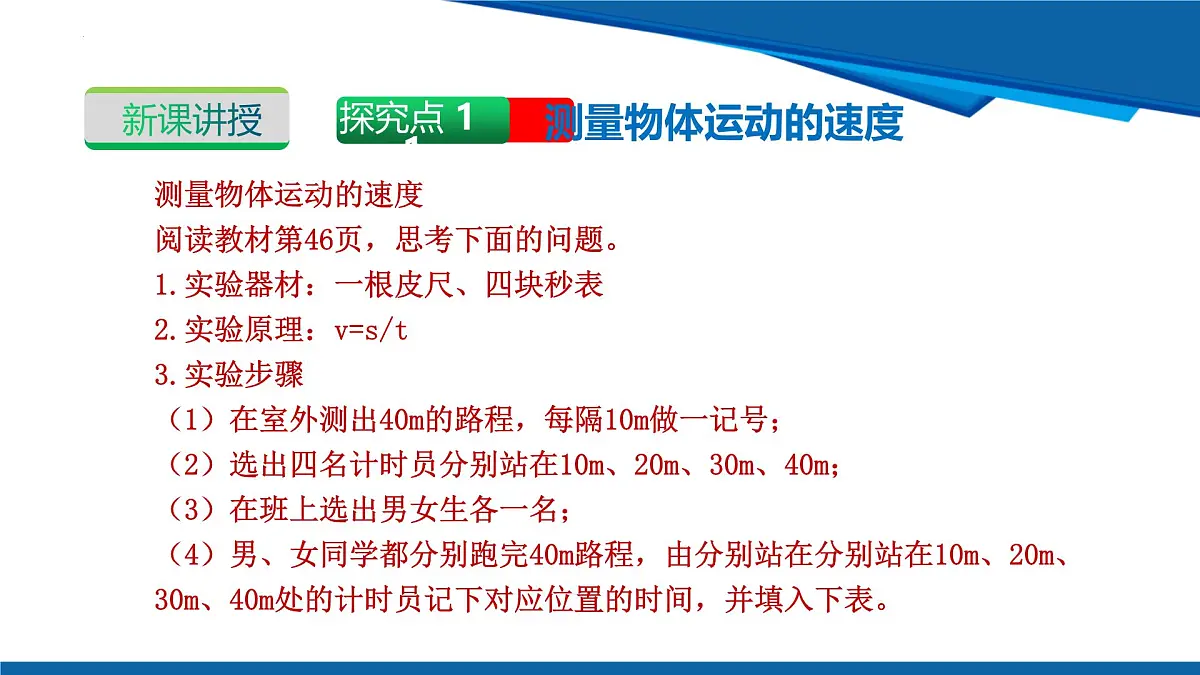 新课讲授

探究点 1

测量物体运动的速度

测量物体运动的速度
阅读教材第46页，思考下面的问题。
1.实验器材：一根皮尺、四块秒表
2.实验原理：v=s/t
3.实验步骤
（1）在室外测出40m的路程，每隔10m做一记号；
（2）选出四名计时员分别站在10m、20m、30m、40m；
（3）在班上选出男女生各一名；
（4）男、女同学都分别跑完40m路程，由分别站在分别站在10m、20m、30m、40m处的计时员记下对应位置的时间，并填入下表。